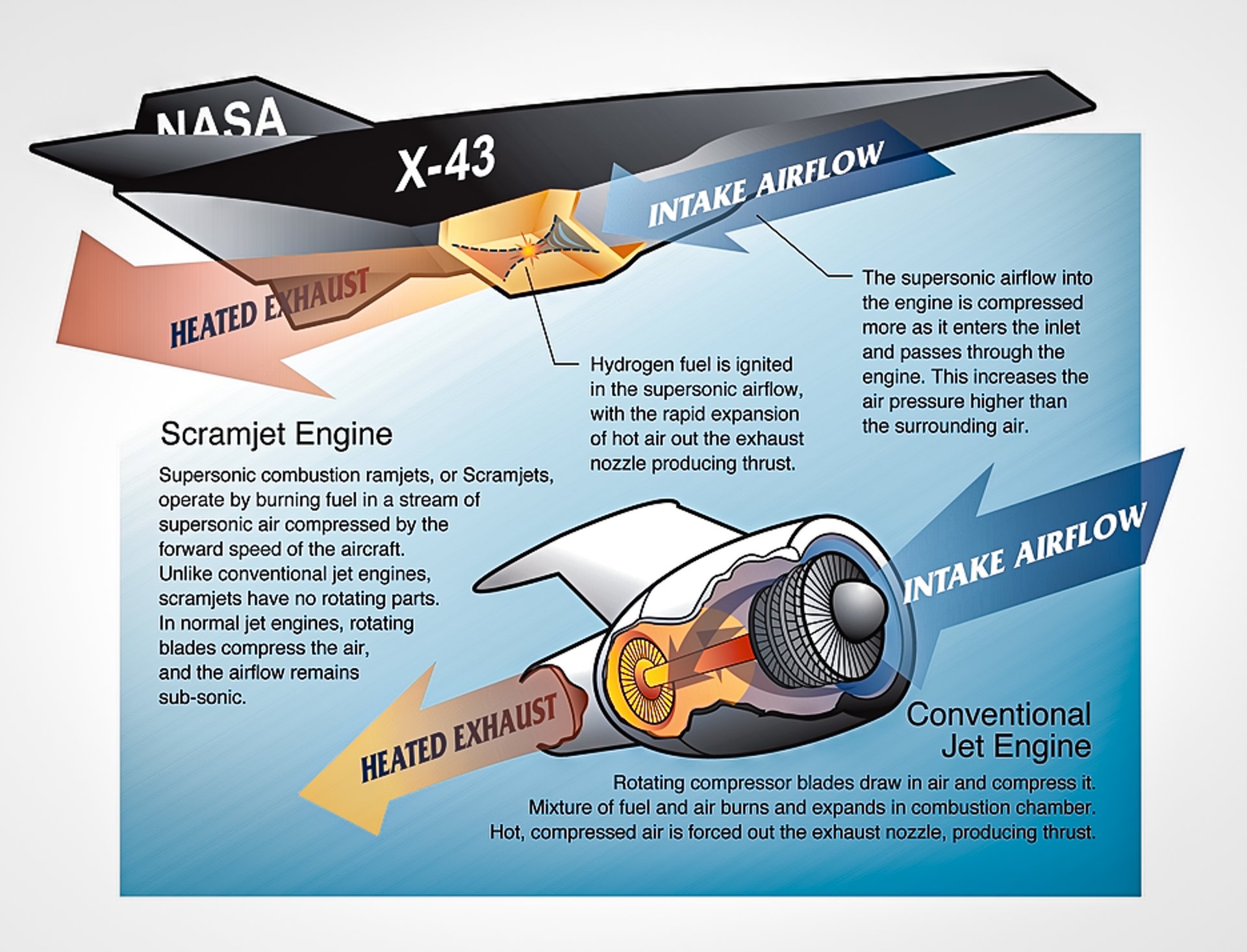 NASA

X-43

INTAKE AIRFLOW

HEATED EXHAUST

The supersonic airflow into the engine is compressed more as it enters the inlet and passes through the engine. This increases the air pressure higher than the surrounding air.

Hydrogen fuel is ignited in the supersonic airflow, with the rapid expansion of hot air out the exhaust nozzle producing thrust.

Scramjet Engine

Supersonic combustion ramjets, or Scramjets, operate by burning fuel in a stream of supersonic air compressed by the forward speed of the aircraft. Unlike conventional jet engines, scramjets have no rotating parts. In normal jet engines, rotating blades compress the air, and the airflow remains sub-sonic.

INTAKE AIRFLOW

HEATED EXHAUST

Conventional Jet Engine

Rotating compressor blades draw in air and compress it. Mixture of fuel and air burns and expands in combustion chamber. Hot, compressed air is forced out the exhaust nozzle, producing thrust.